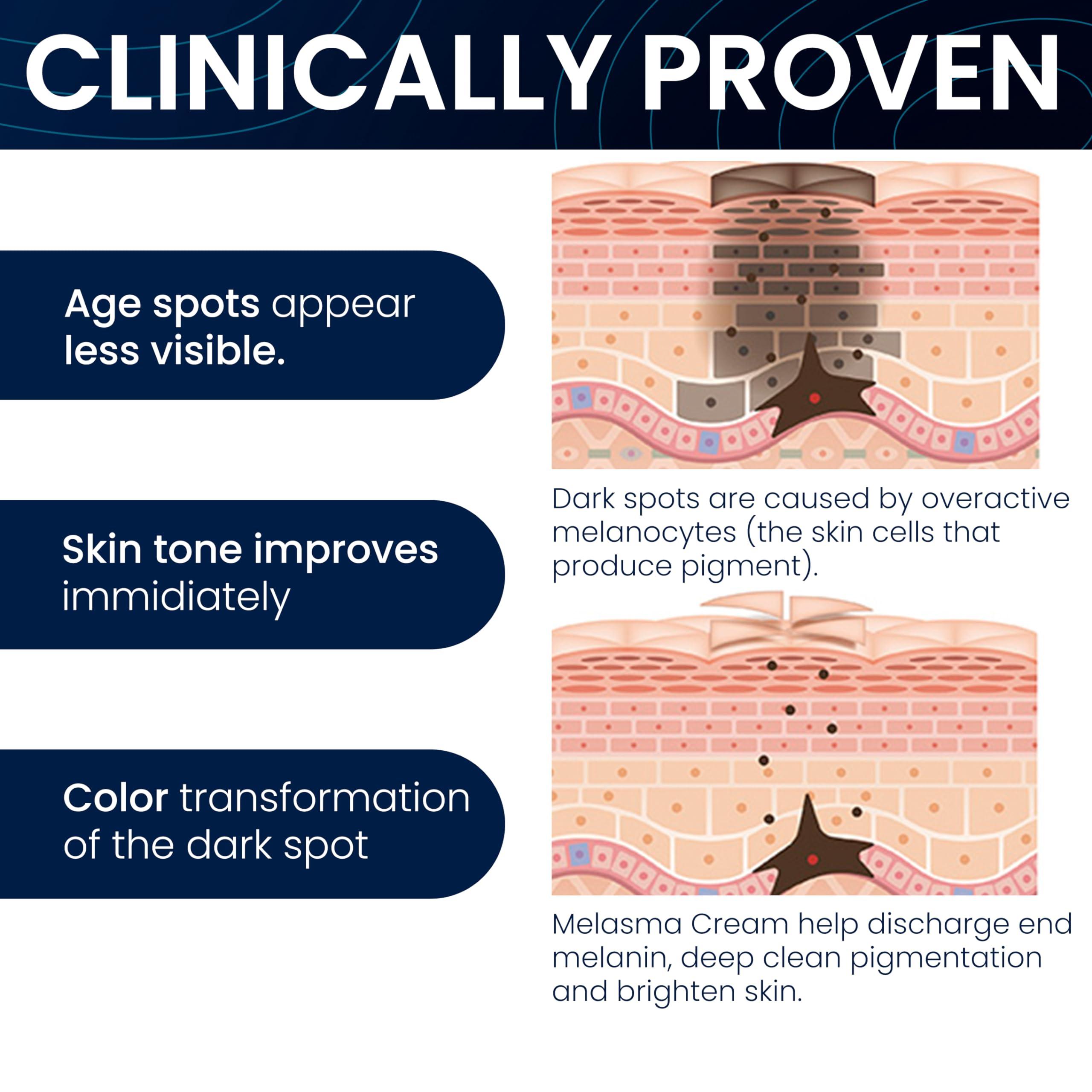 CLINICALLY PROVEN

Age spots appear less visible.

Skin tone improves immidiately

Color transformation of the dark spot

Dark spots are caused by overactive melanocytes (the skin cells that produce pigment).

Melasma Cream help discharge end melanin, deep clean pigmentation and brighten skin.